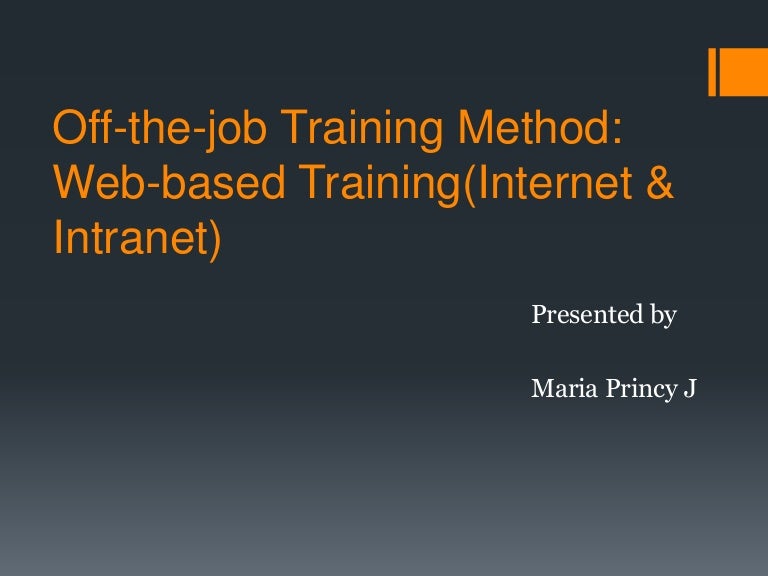 Off-the-job Training Method: Web-based Training(Internet & Intranet)

Presented by

Maria Princy J